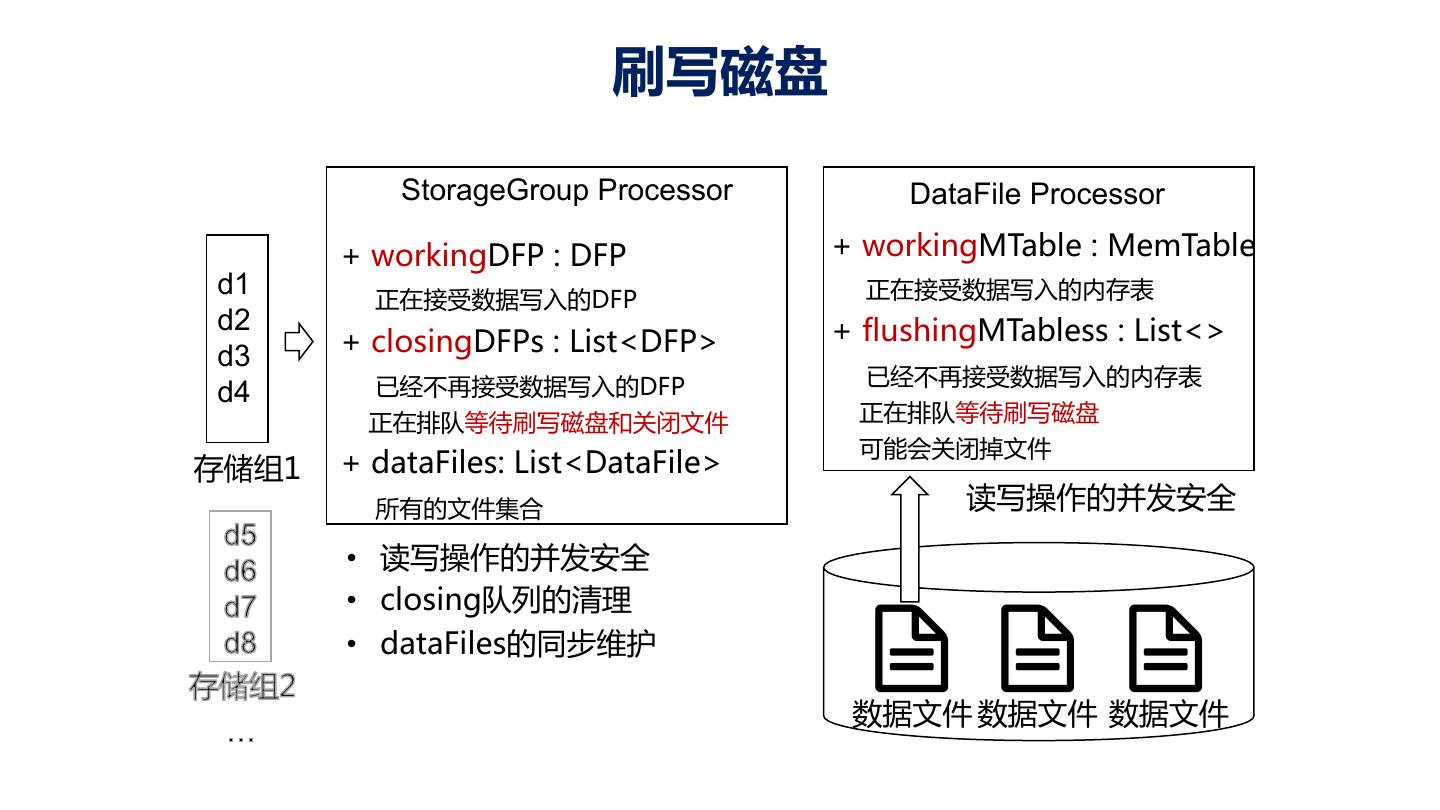 刷写磁盘

d1
d2
d3
d4

存储组1

d5
d6
d7
d8

存储组2

…

StorageGroup Processor

+ workingDFP : DFP
正在接受数据写入的DFP

+ closingDFPs : List<DFP>
已经不再接受数据写入的DFP
正在排队等待刷写磁盘和关闭文件

+ dataFiles: List<DataFile>
所有的文件集合

• 读写操作的并发安全
• closing队列的清理
• dataFiles的同步维护

DataFile Processor

+ workingMTable : MemTable
正在接受数据写入的内存表

+ flushingMTabless : List<>
已经不再接受数据写入的内存表
正在排队等待刷写磁盘
可能会关闭掉文件

读写操作的并发安全

数据文件 数据文件 数据文件